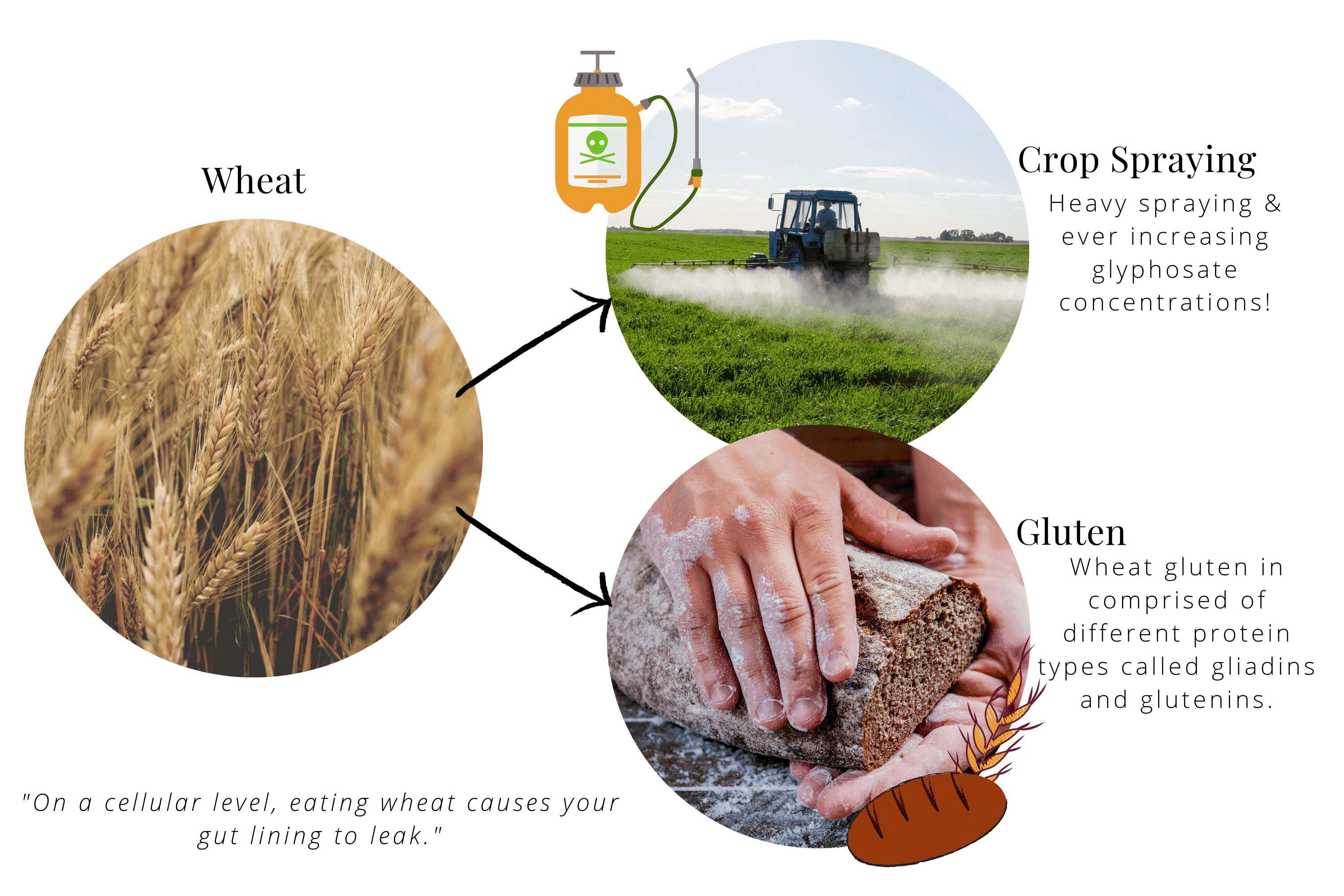 Wheat

Crop Spraying

Heavy spraying & ever increasing glyphosate concentrations!

Gluten

Wheat gluten in comprised of different protein types called gliadins and glutenins.

"On a cellular level, eating wheat causes your gut lining to leak."